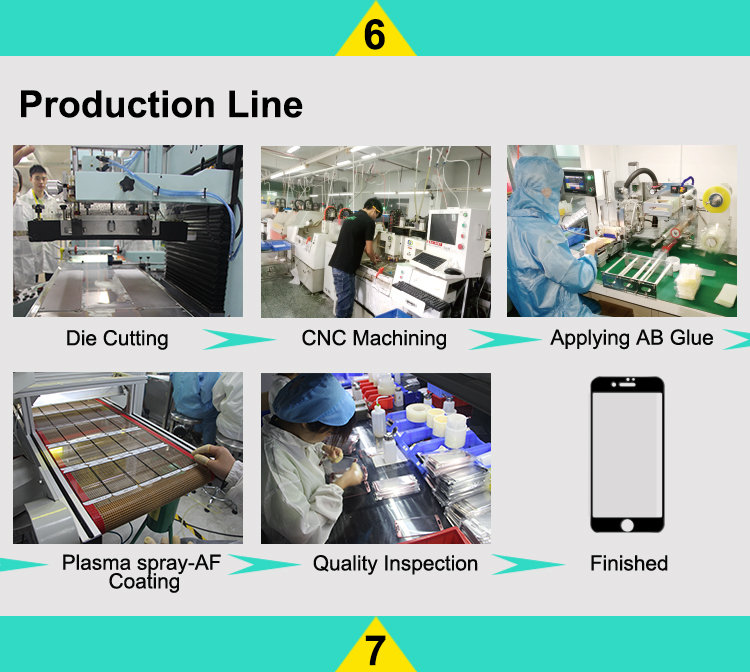 6

Production Line

Die Cutting

CNC Machining

Applying AB Glue

Plasma spray-AF Coating

Quality Inspection

Finished

7